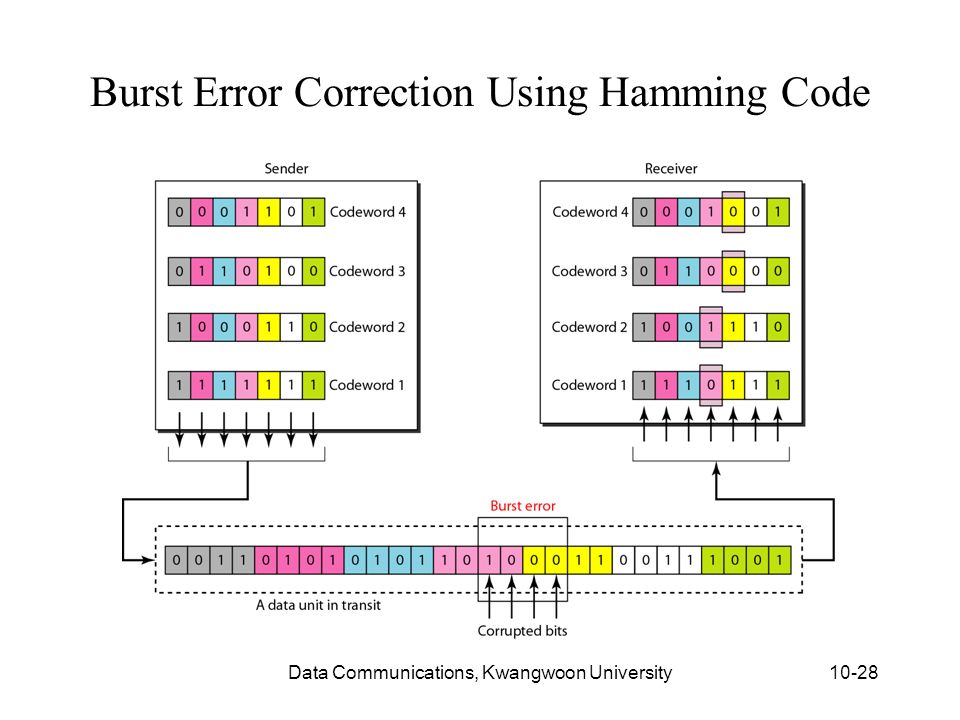 Burst Error Correction Using Hamming Code

Sender

0 0 0 1 1 0 1 Codeword 4

0 1 1 0 1 0 0 Codeword 3

1 0 0 0 1 1 0 Codeword 2

1 1 1 1 1 1 1 Codeword 1

Receiver

Codeword 4 0 0 0 1 0 0 1

Codeword 3 0 1 1 0 0 0 0

Codeword 2 1 0 0 1 1 1 0

Codeword 1 1 1 1 0 1 1 1

Burst error

0 0 1 1 0 1 0 1 0 1 0 1 1 0 1 0 0 0 1 1 0 0 1 1 1 0 0 1

A data unit in transit

Corrupted bits

Data Communications, Kwangwoon University

10-28